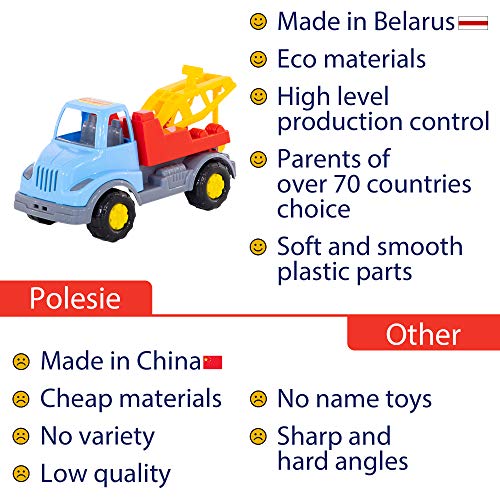 Made in Belarus
Eco materials
High level production control
Parents of over 70 countries choice
Soft and smooth plastic parts

Polesie

Other

Made in China
Cheap materials
No variety
Low quality

No name toys
Sharp and hard angles